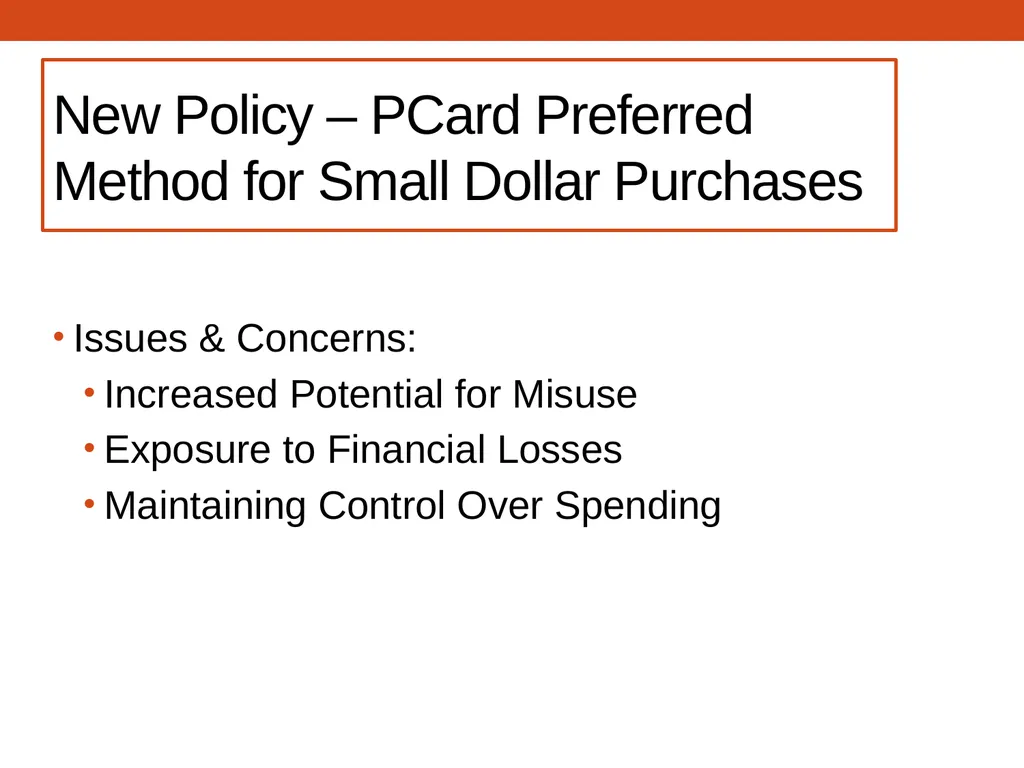 New Policy – PCard Preferred Method for Small Dollar Purchases

• Issues & Concerns:
  • Increased Potential for Misuse
  • Exposure to Financial Losses
  • Maintaining Control Over Spending